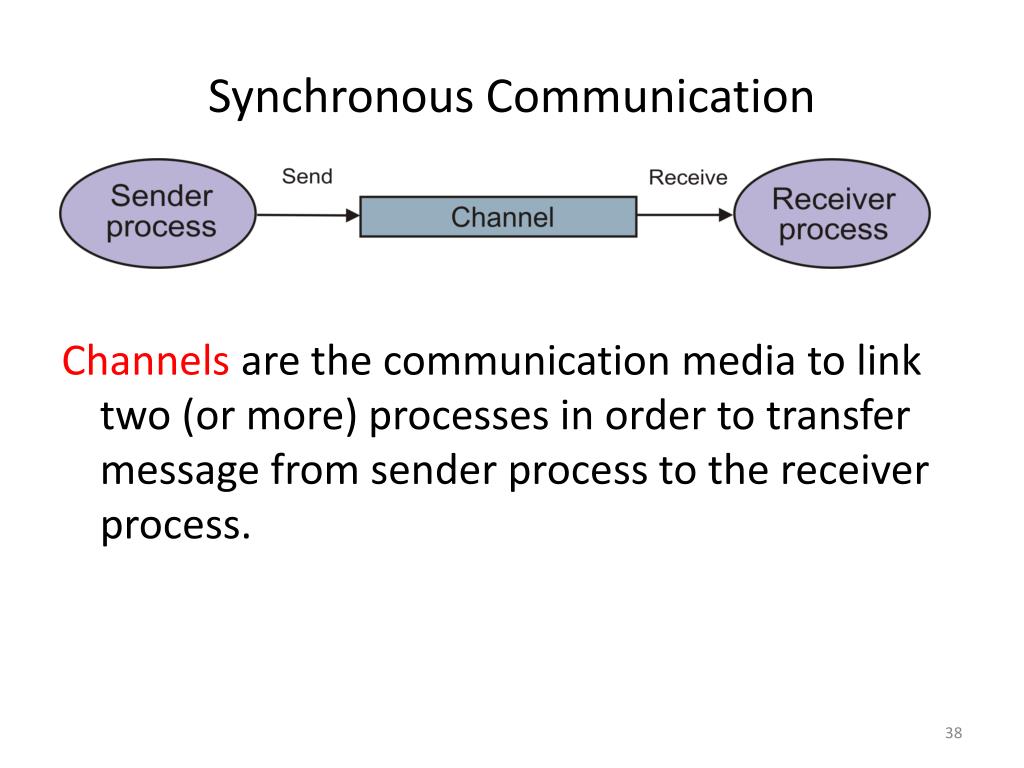 Synchronous Communication

Sender process

Send

Channel

Receive

Receiver process

Channels are the communication media to link two (or more) processes in order to transfer message from sender process to the receiver process.

38